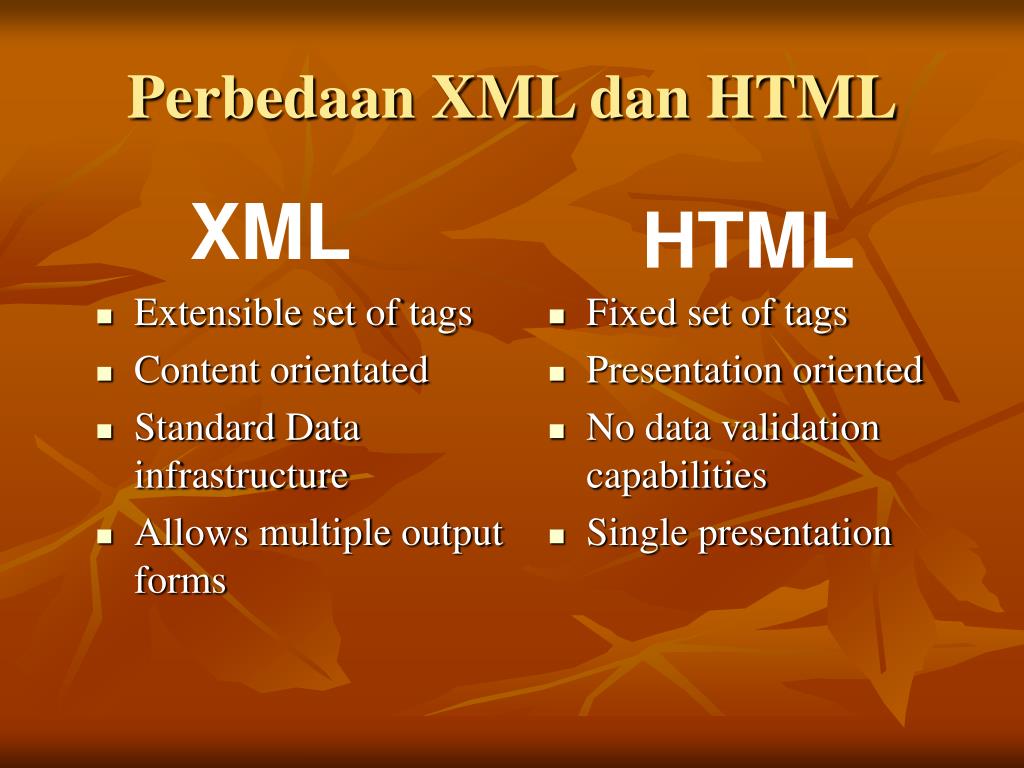 Perbedaan XML dan HTML

XML

- Extensible set of tags
- Content orientated
- Standard Data infrastructure
- Allows multiple output forms

HTML

- Fixed set of tags
- Presentation oriented
- No data validation capabilities
- Single presentation